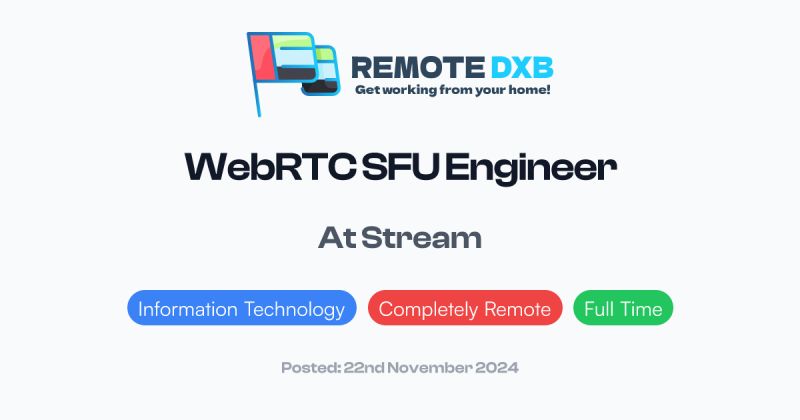 REMOTE DXB
Get working from your home!

WebRTC SFU Engineer

At Stream

Information Technology
Completely Remote
Full Time

Posted: 22nd November 2024